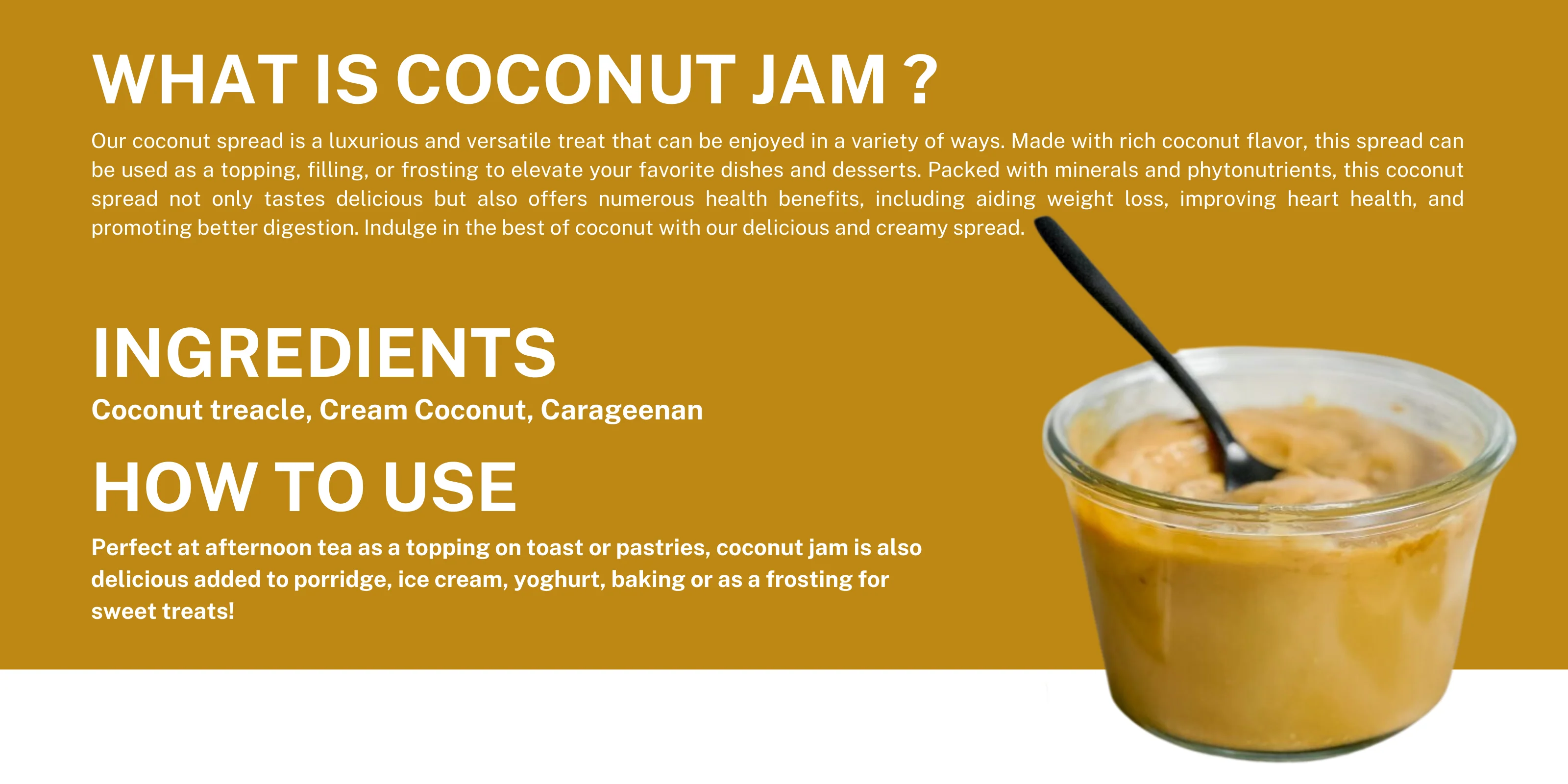 WHAT IS COCONUT JAM ?

Our coconut spread is a luxurious and versatile treat that can be enjoyed in a variety of ways. Made with rich coconut flavor, this spread can be used as a topping, filling, or frosting to elevate your favorite dishes and desserts. Packed with minerals and phytonutrients, this coconut spread not only tastes delicious but also offers numerous health benefits, including aiding weight loss, improving heart health, and promoting better digestion. Indulge in the best of coconut with our delicious and creamy spread.

INGREDIENTS

Coconut treacle, Cream Coconut, Carageenan

HOW TO USE

Perfect at afternoon tea as a topping on toast or pastries, coconut jam is also delicious added to porridge, ice cream, yoghurt, baking or as a frosting for sweet treats!